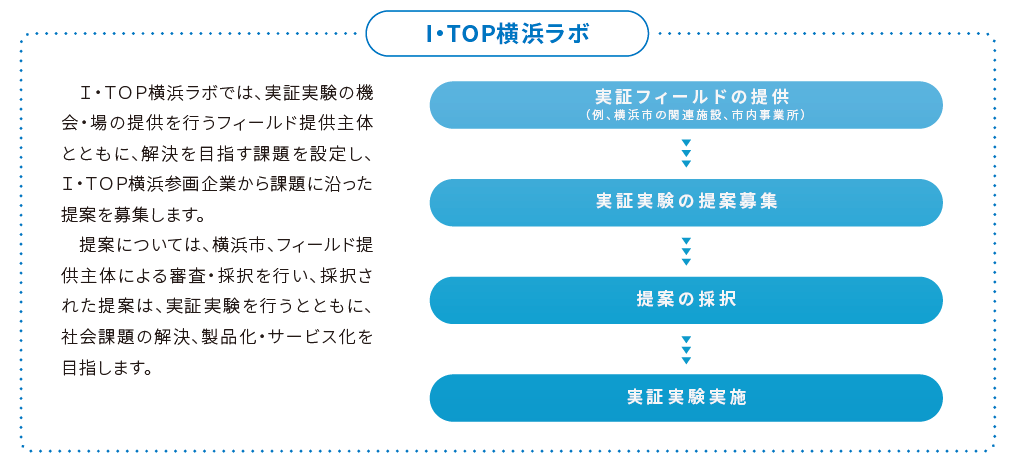 I･TOP横浜ラボ

Ｉ･ＴＯＰ横浜ラボでは、実証実験の機会・場の提供を行うフィールド提供主体とともに、解決を目指す課題を設定し、Ｉ･ＴＯＰ横浜参画企業から課題に沿った提案を募集します。

提案については、横浜市、フィールド提供主体による審査・採択を行い、採択された提案は、実証実験を行うとともに、社会課題の解決、製品化・サービス化を目指します。

実証フィールドの提供
（例、横浜市の関連施設、市内事業所）

実証実験の提案募集

提案の採択

実証実験実施